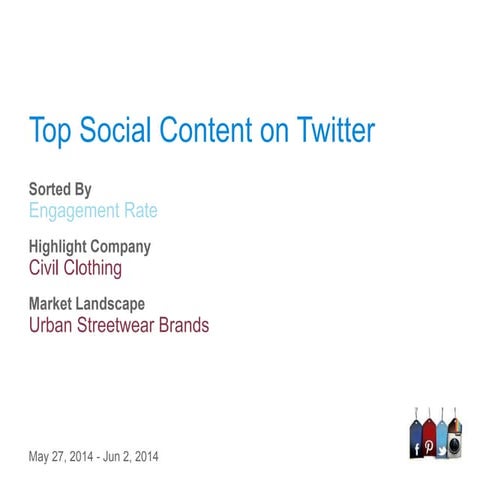 Top Social Content on Twitter

Sorted By
Engagement Rate

Highlight Company
Civil Clothing

Market Landscape
Urban Streetwear Brands

May 27, 2014 - Jun 2, 2014